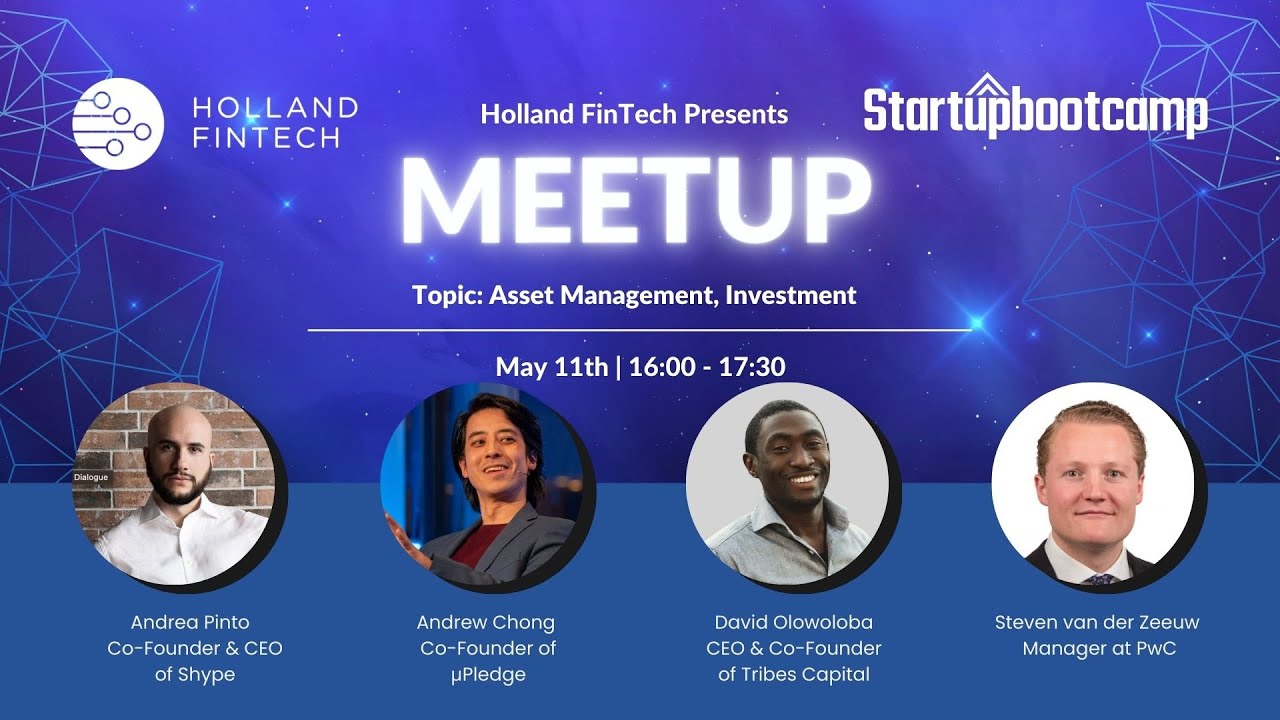 HOLLAND FINTECH

Holland FinTech Presents

Startupbootcamp

MEETUP

Topic: Asset Management, Investment

May 11th | 16:00 - 17:30

Dialogue

Andrea Pinto
Co-Founder & CEO
of Shype

Andrew Chong
Co-Founder of
µPledge

David Olowoloba
CEO & Co-Founder
of Tribes Capital

Steven van der Zeeuw
Manager at PwC